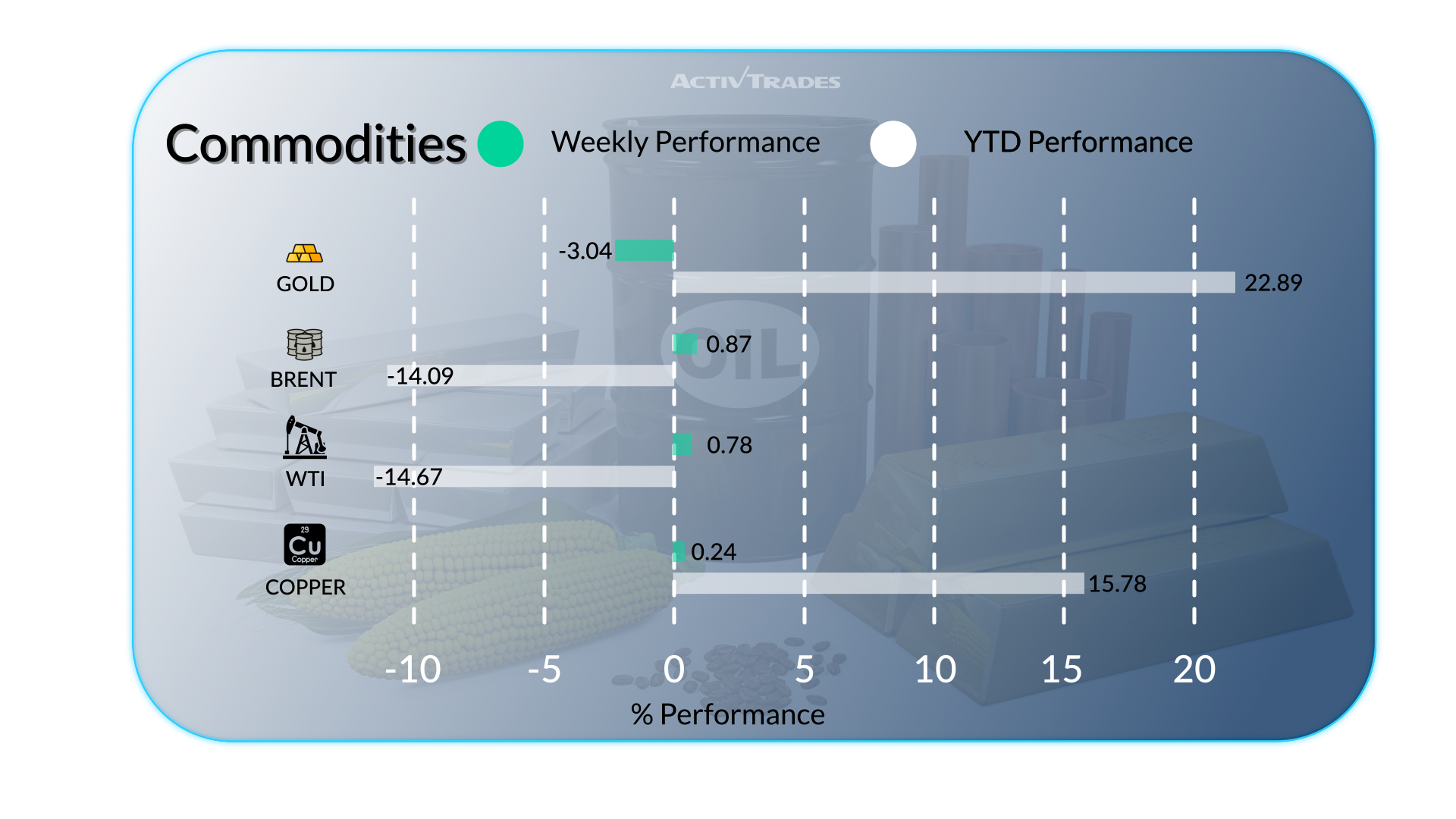 ACTIVTRADES

Commodities Weekly Performance YTD Performance

GOLD -3.04 22.89

BRENT 0.87 -14.09

WTI 0.78 -14.67

29 Cu Copper

COPPER 0.24 15.78

OIL

-10 -5 0 5 10 15 20

% Performance